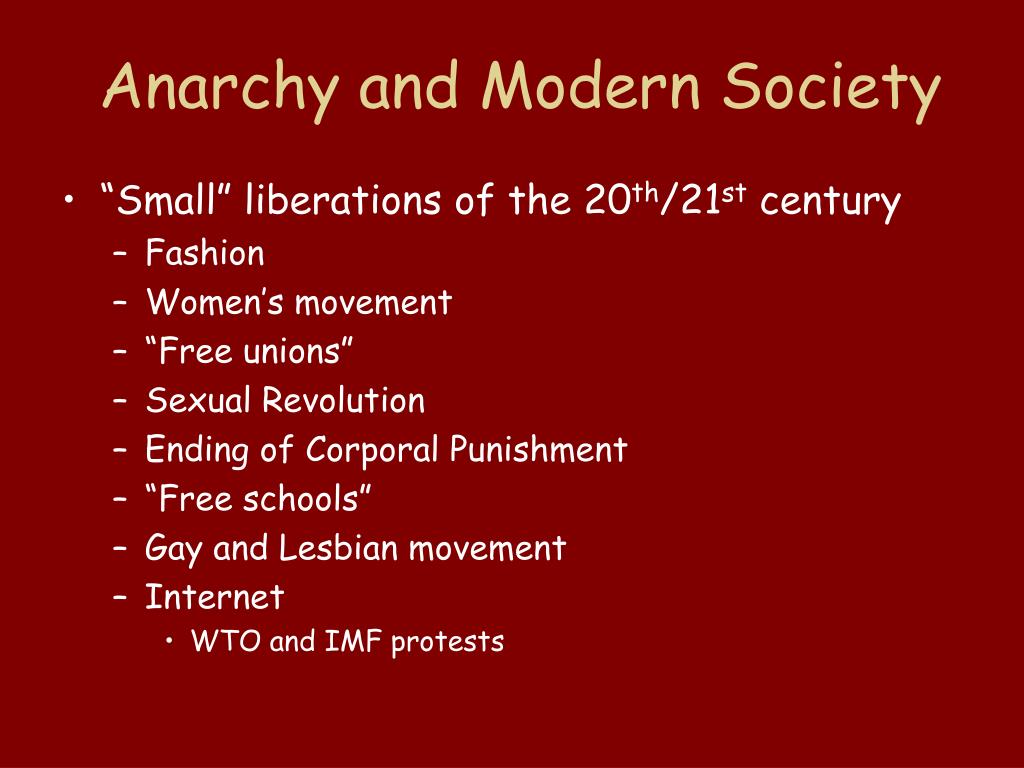 Anarchy and Modern Society

• “Small” liberations of the 20th/21st century
 – Fashion
 – Women’s movement
 – “Free unions”
 – Sexual Revolution
 – Ending of Corporal Punishment
 – “Free schools”
 – Gay and Lesbian movement
 – Internet
  • WTO and IMF protests